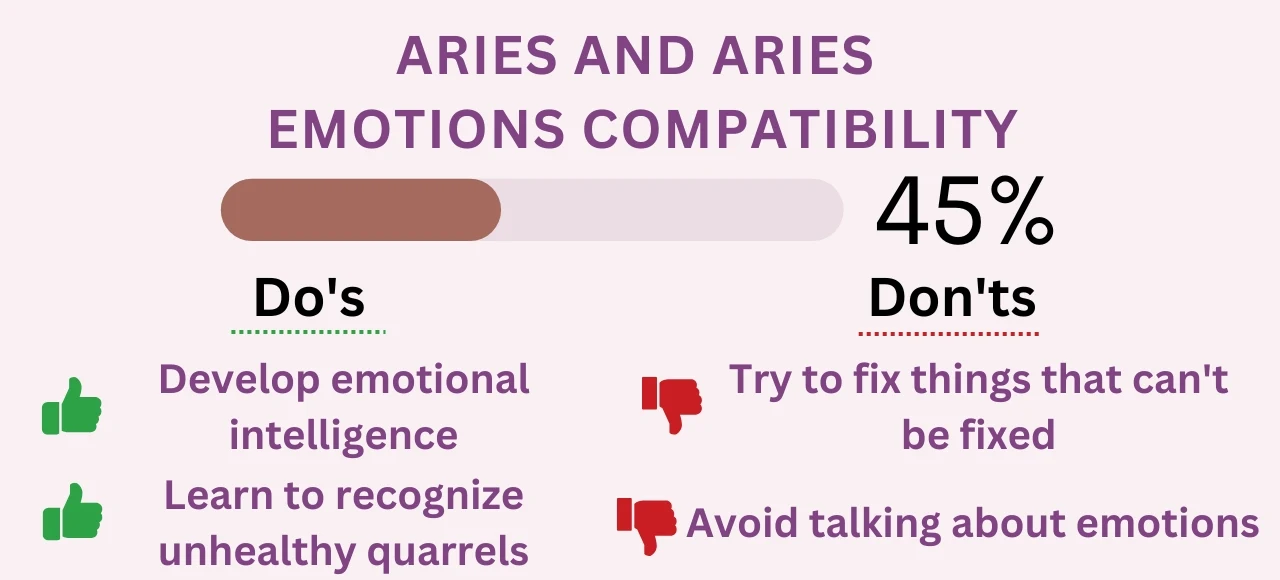 ARIES AND ARIES
EMOTIONS COMPATIBILITY

45%

Do's

Develop emotional intelligence

Learn to recognize unhealthy quarrels

Don'ts

Try to fix things that can't be fixed

Avoid talking about emotions